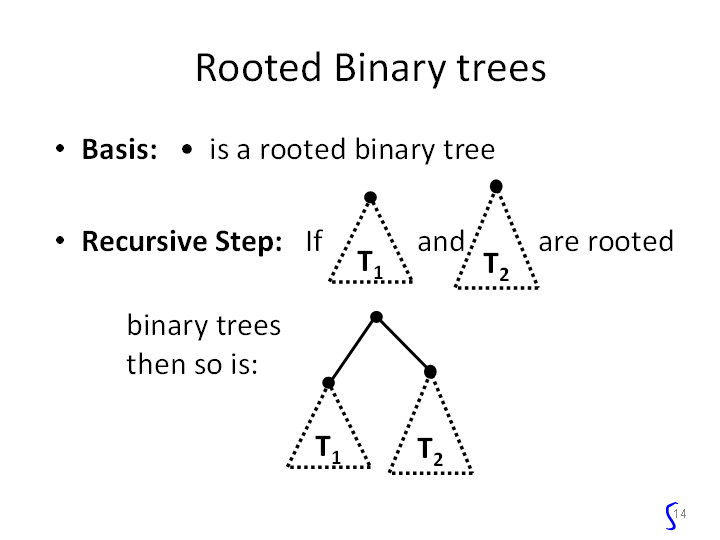 Rooted Binary trees

• **Basis:** • is a rooted binary tree

• **Recursive Step:** If $T_1$ and $T_2$ are rooted binary trees then so is:

$T_1$ $T_2$

14